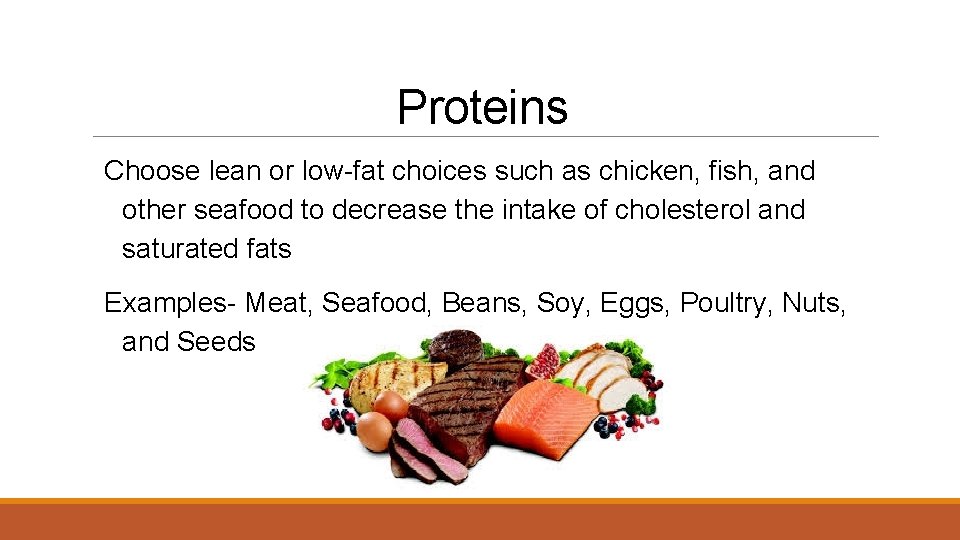 Proteins

Choose lean or low-fat choices such as chicken, fish, and other seafood to decrease the intake of cholesterol and saturated fats

Examples- Meat, Seafood, Beans, Soy, Eggs, Poultry, Nuts, and Seeds